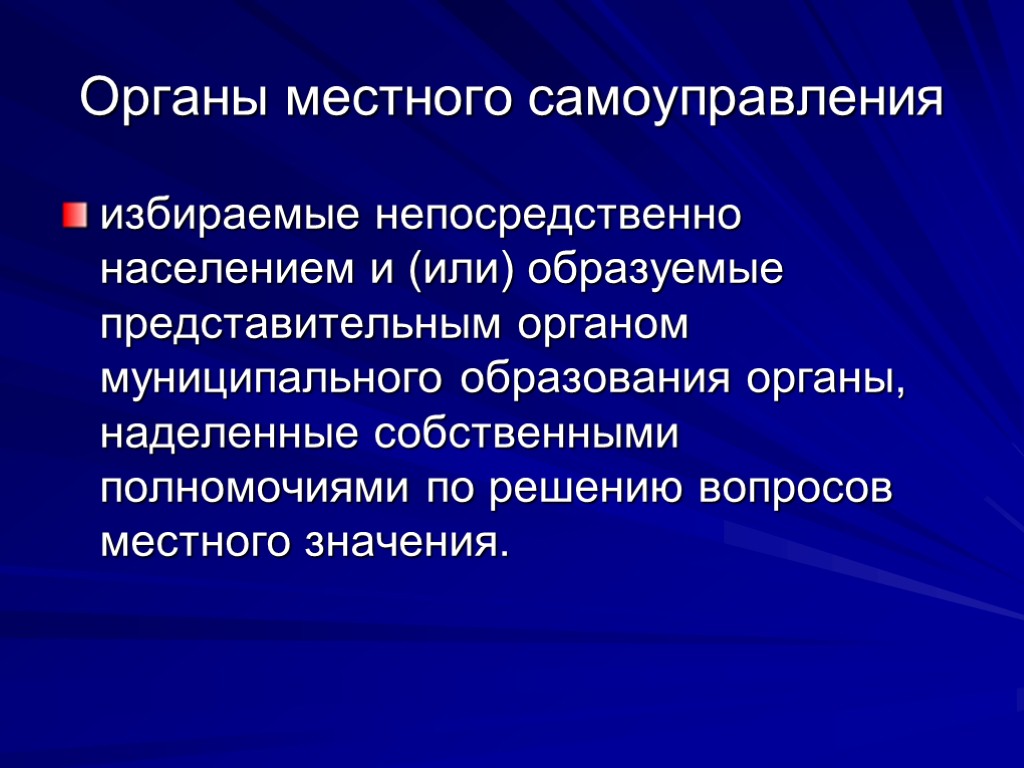 Органы местного самоуправления

избираемые непосредственно населением и (или) образуемые представительным органом муниципального образования органы, наделенные собственными полномочиями по решению вопросов местного значения.